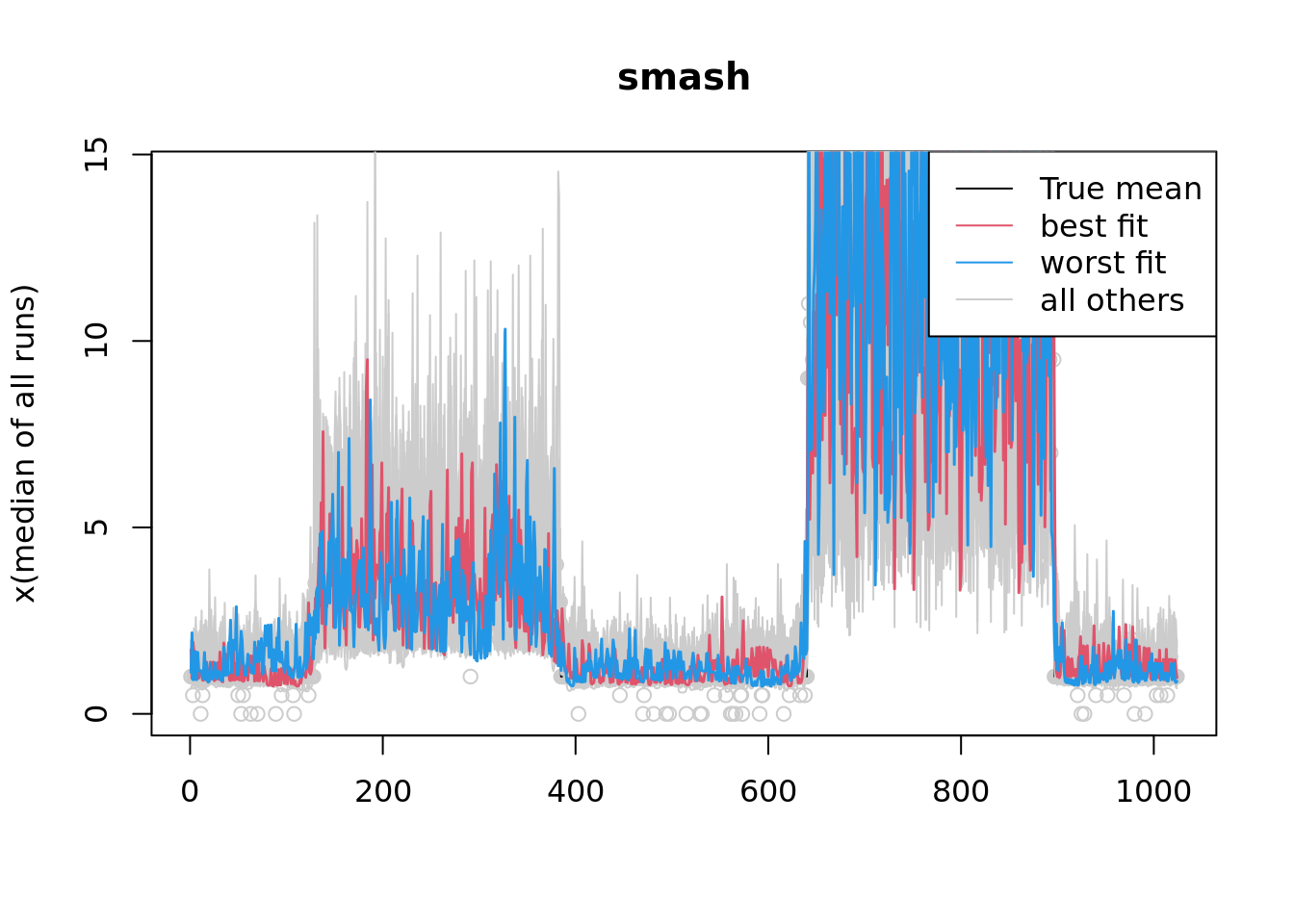 smash

True mean
best fit
worst fit
all others

x(median of all runs)

15
10
5
0

0
200
400
600
800
1000